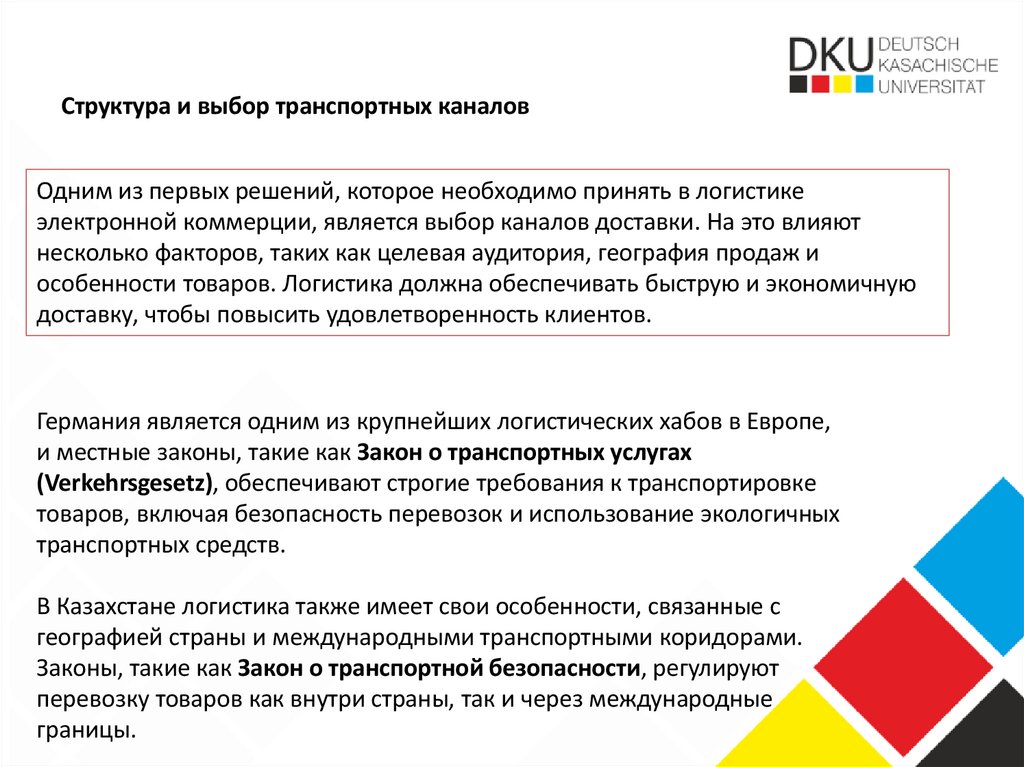 DKU DEUTSCH KASACHISCHE UNIVERSITÄT

Структура и выбор транспортных каналов

Одним из первых решений, которое необходимо принять в логистике электронной коммерции, является выбор каналов доставки. На это влияют несколько факторов, таких как целевая аудитория, география продаж и особенности товаров. Логистика должна обеспечивать быструю и экономичную доставку, чтобы повысить удовлетворенность клиентов.

Германия является одним из крупнейших логистических хабов в Европе, и местные законы, такие как Закон о транспортных услугах (Verkehrsgesetz), обеспечивают строгие требования к транспортировке товаров, включая безопасность перевозок и использование экологичных транспортных средств.

В Казахстане логистика также имеет свои особенности, связанные с географией страны и международными транспортными коридорами. Законы, такие как Закон о транспортной безопасности, регулируют перевозку товаров как внутри страны, так и через международные границы.